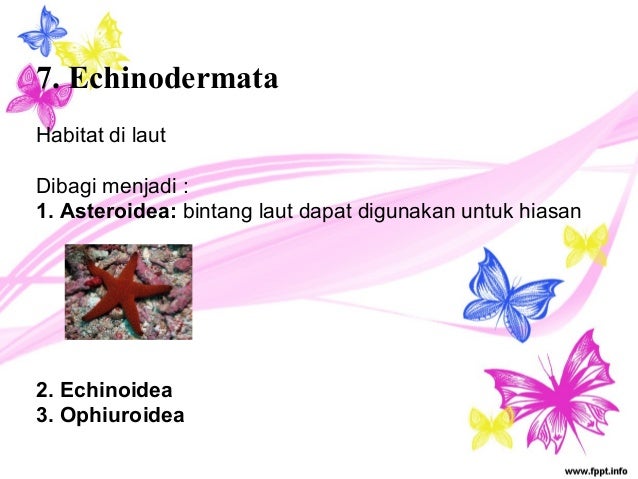 7. Echinodermata

Habitat di laut

Dibagi menjadi :
1. Asteroidea: bintang laut dapat digunakan untuk hiasan

2. Echinoidea
3. Ophiuroidea

www.fppt.info